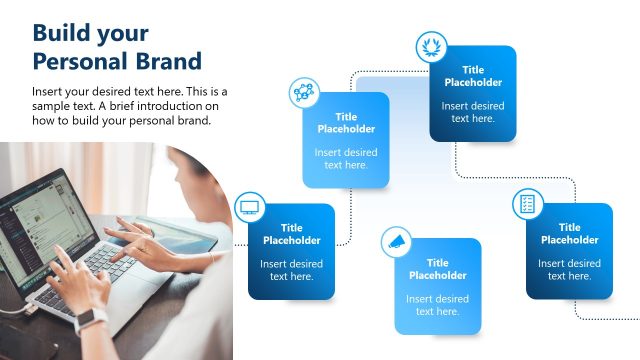 Build your Personal Brand

Insert your desired text here. This is a sample text. A brief introduction on how to build your personal brand.

Title Placeholder

Insert desired text here.

Title Placeholder

Insert desired text here.

Title Placeholder

Insert desired text here.

Title Placeholder

Insert desired text here.

Title Placeholder

Insert desired text here.